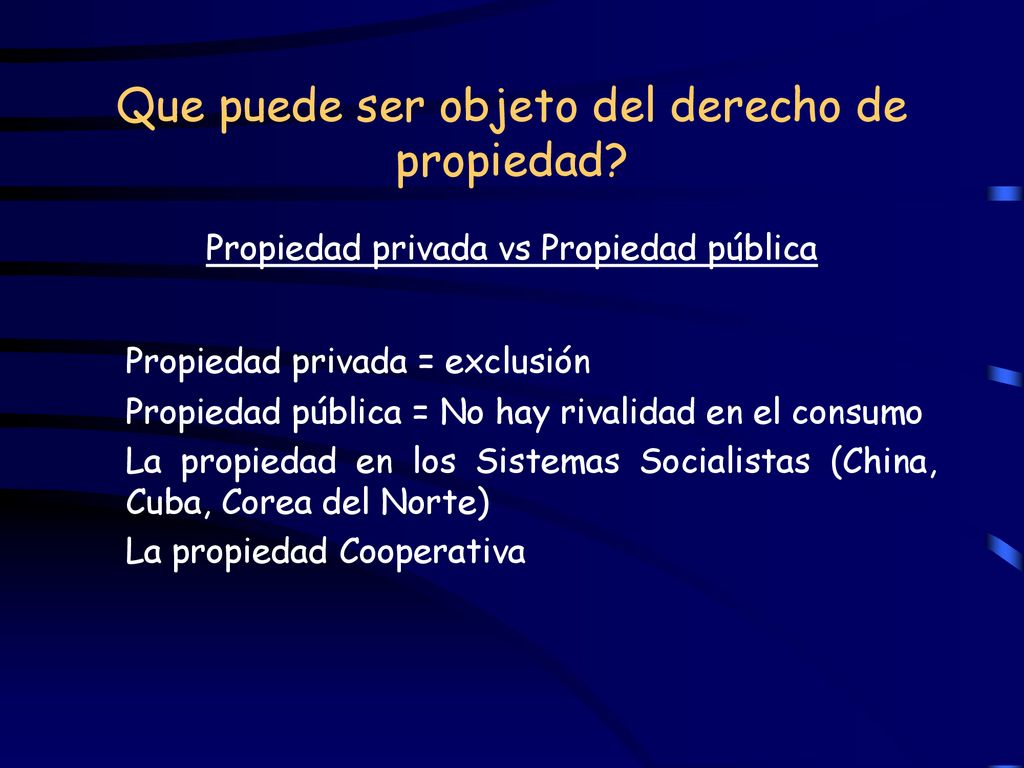 Que puede ser objeto del derecho de propiedad?

Propiedad privada vs Propiedad pública

Propiedad privada = exclusión

Propiedad pública = No hay rivalidad en el consumo

La propiedad en los Sistemas Socialistas (China, Cuba, Corea del Norte)

La propiedad Cooperativa